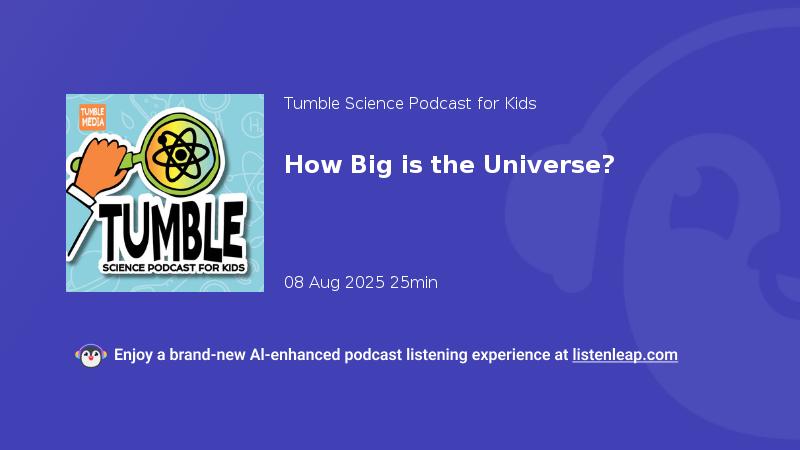 TUMBLE MEDIA

TUMBLE

SCIENCE PODCAST FOR KIDS

Tumble Science Podcast for Kids

How Big is the Universe?

08 Aug 2025 25min

Enjoy a brand-new AI-enhanced podcast listening experience at listenleap.com